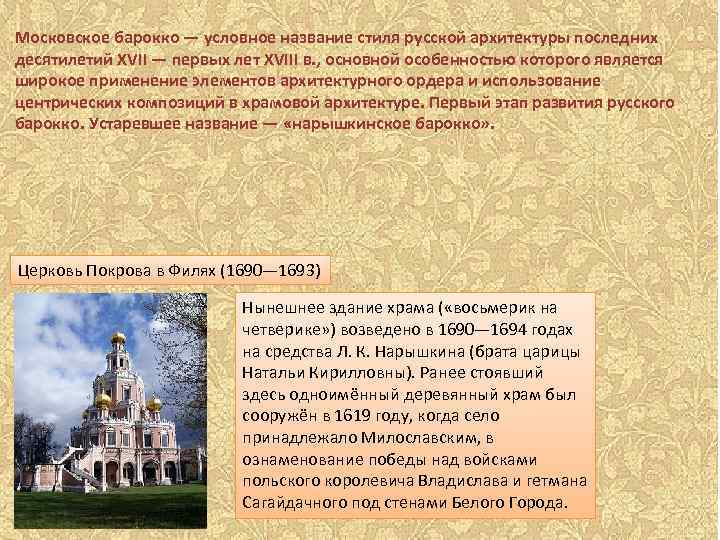 Московское барокко — условное название стиля русской архитектуры последних десятилетий XVII — первых лет XVIII в., основной особенностью которого является широкое применение элементов архитектурного ордера и использование центрических композиций в храмовой архитектуре. Первый этап развития русского барокко. Устаревшее название — «нарышкинское барокко».

Церковь Покрова в Филях (1690—1693)

Нынешнее здание храма («восьмерик на четверике») возведено в 1690—1694 годах на средства Л. К. Нарышкина (брата царицы Натальи Кирилловны). Ранее стоявший здесь одноимённый деревянный храм был сооружён в 1619 году, когда село принадлежало Милославским, в ознаменование победы над войсками польского королевича Владислава и гетмана Сагайдачного под стенами Белого Города.